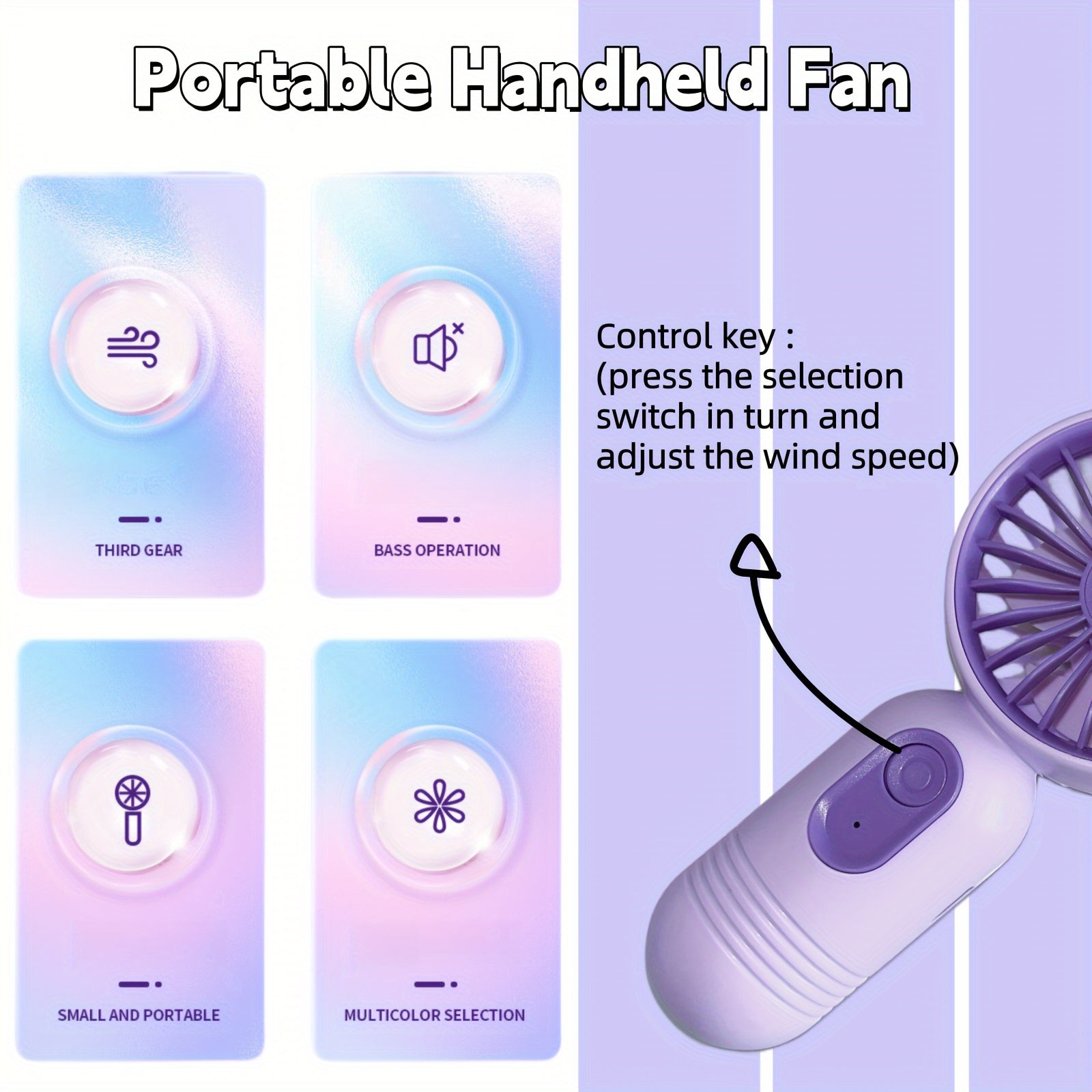 Portable Handheld Fan

THIRD GEAR

BASS OPERATION

SMALL AND PORTABLE

MULTICOLOR SELECTION

Control key :
(press the selection switch in turn and adjust the wind speed)